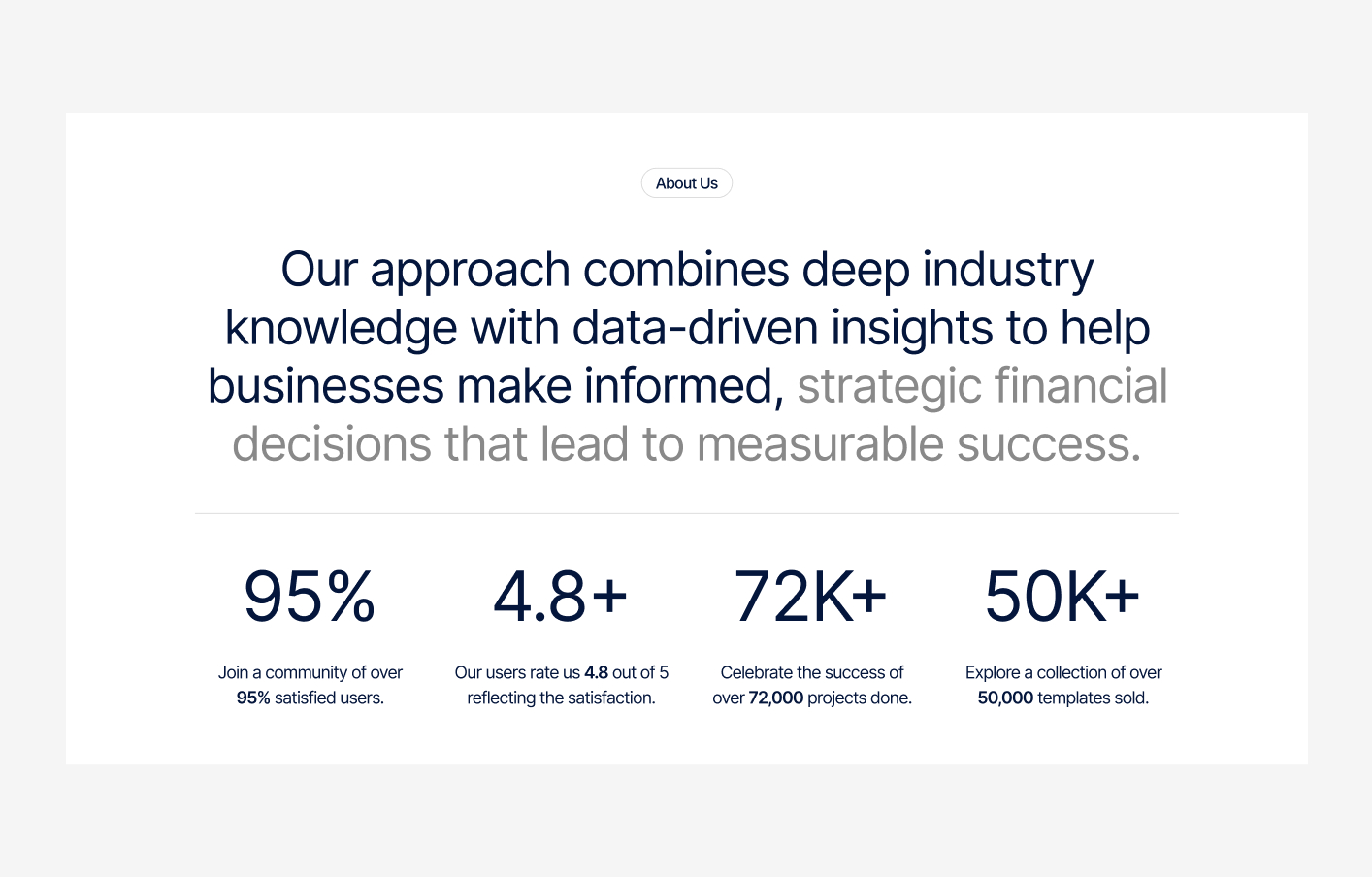 About Us

Our approach combines deep industry knowledge with data-driven insights to help businesses make informed, strategic financial decisions that lead to measurable success.

95%

Join a community of over 95% satisfied users.

4.8+

Our users rate us 4.8 out of 5 reflecting the satisfaction.

72K+

Celebrate the success of over 72,000 projects done.

50K+

Explore a collection of over 50,000 templates sold.